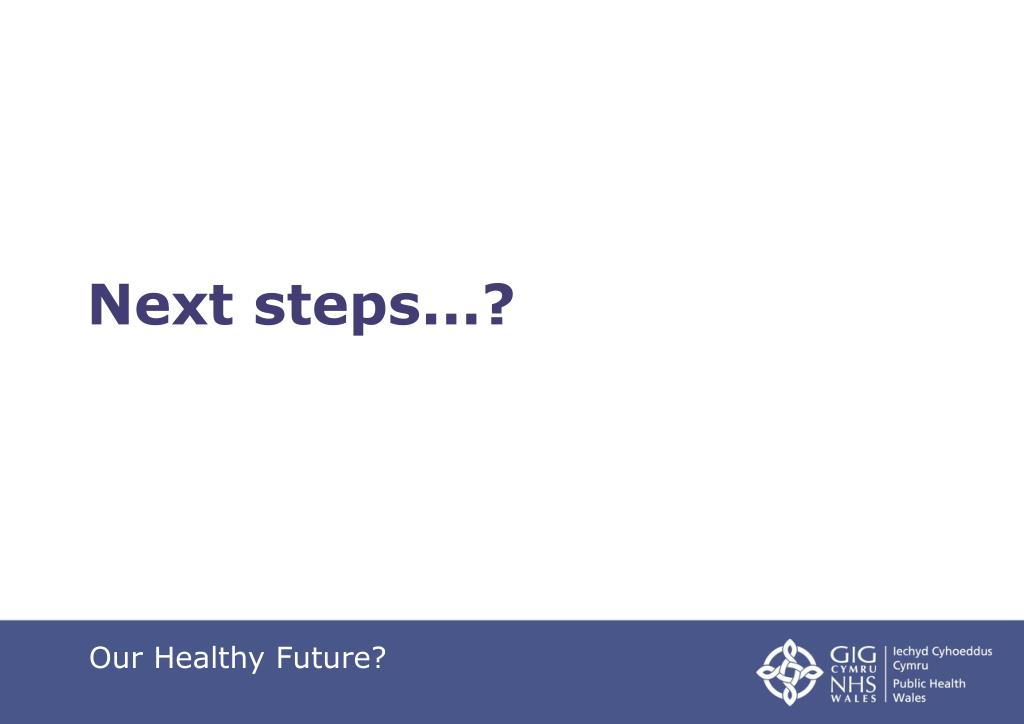 Next steps…?

Our Healthy Future?

GIG CYMRU NHS WALES
Iechyd Cyhoeddus Cymru
Public Health Wales